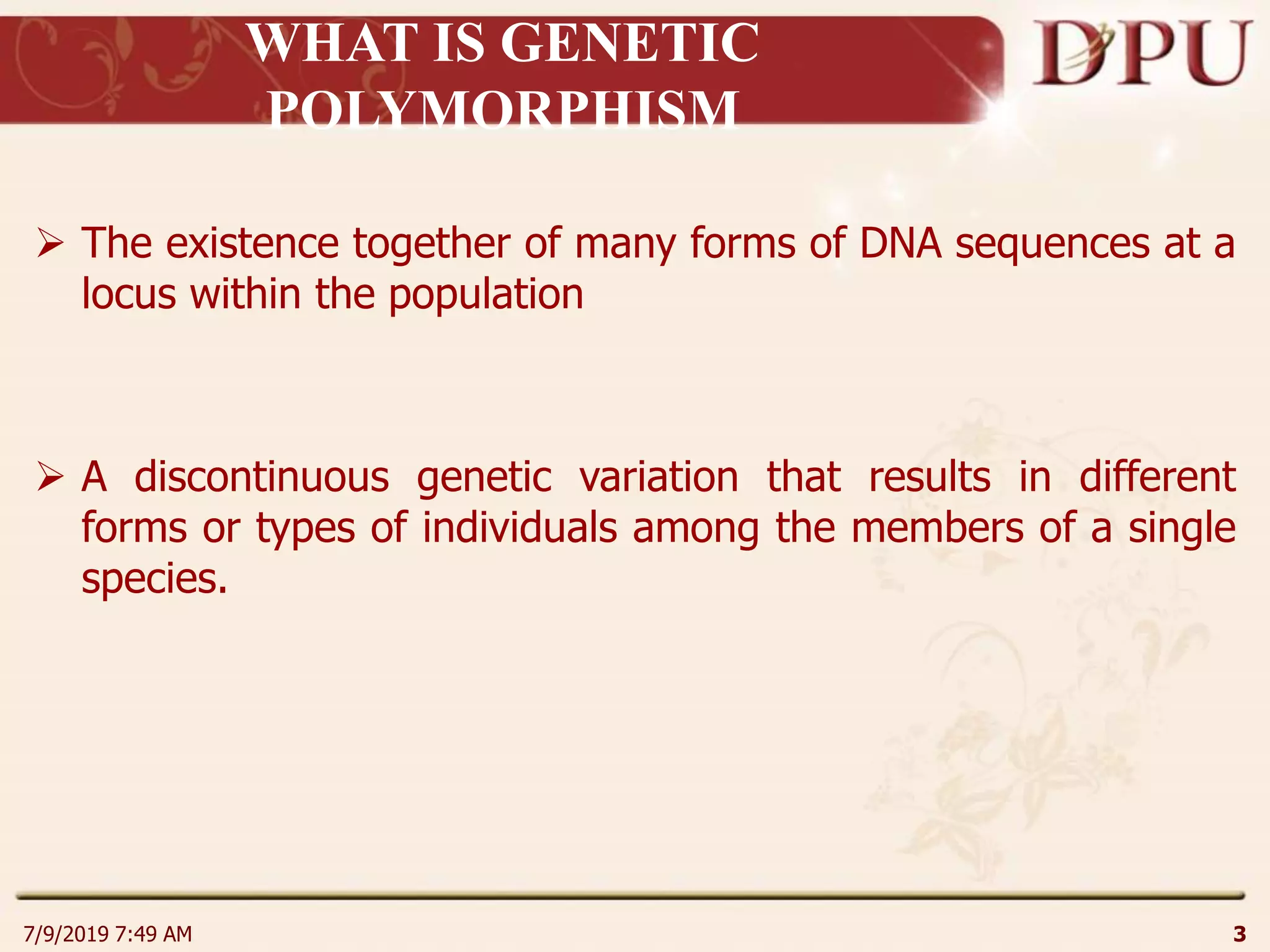 WHAT IS GENETIC POLYMORPHISM

DPU

➢ The existence together of many forms of DNA sequences at a locus within the population

➢ A discontinuous genetic variation that results in different forms or types of individuals among the members of a single species.

7/9/2019 7:49 AM

3